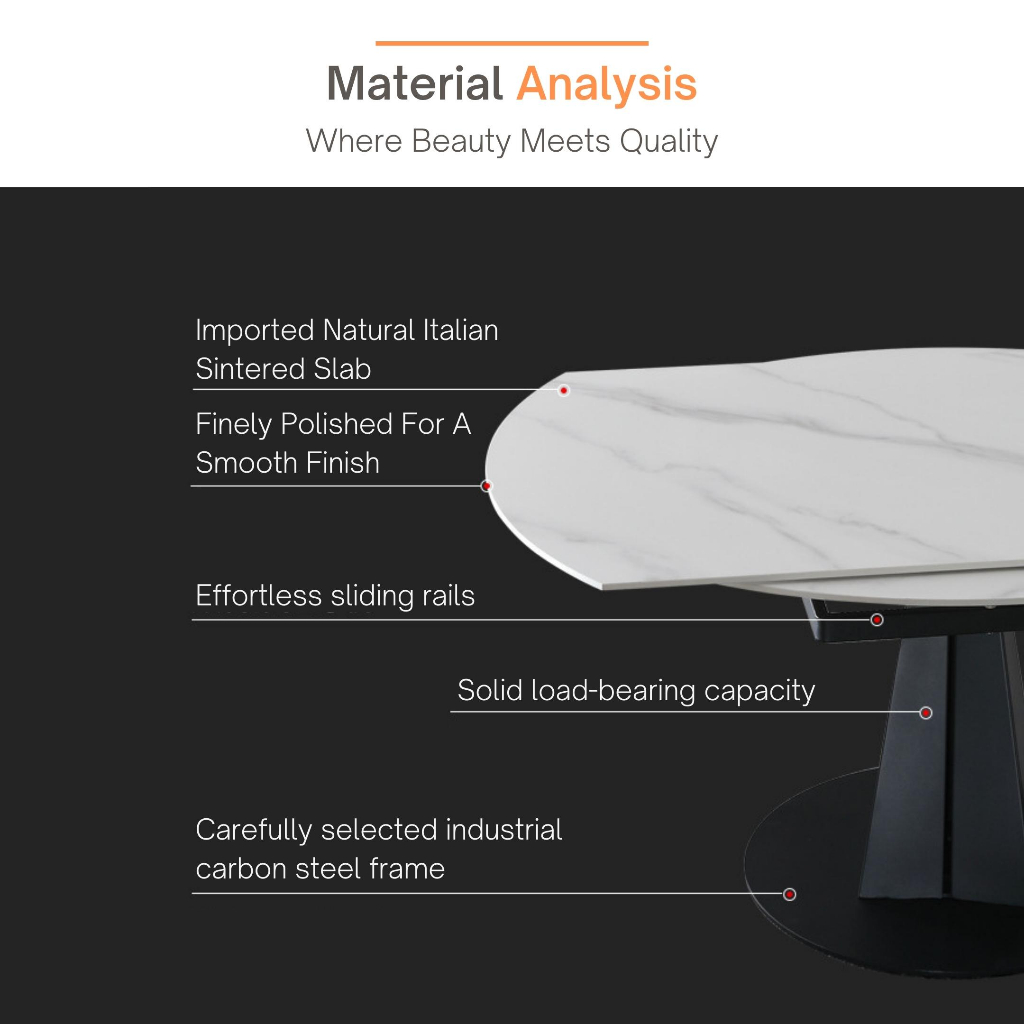 Material Analysis
Where Beauty Meets Quality

Imported Natural Italian Sintered Slab

Finely Polished For A Smooth Finish

Effortless sliding rails

Solid load-bearing capacity

Carefully selected industrial carbon steel frame